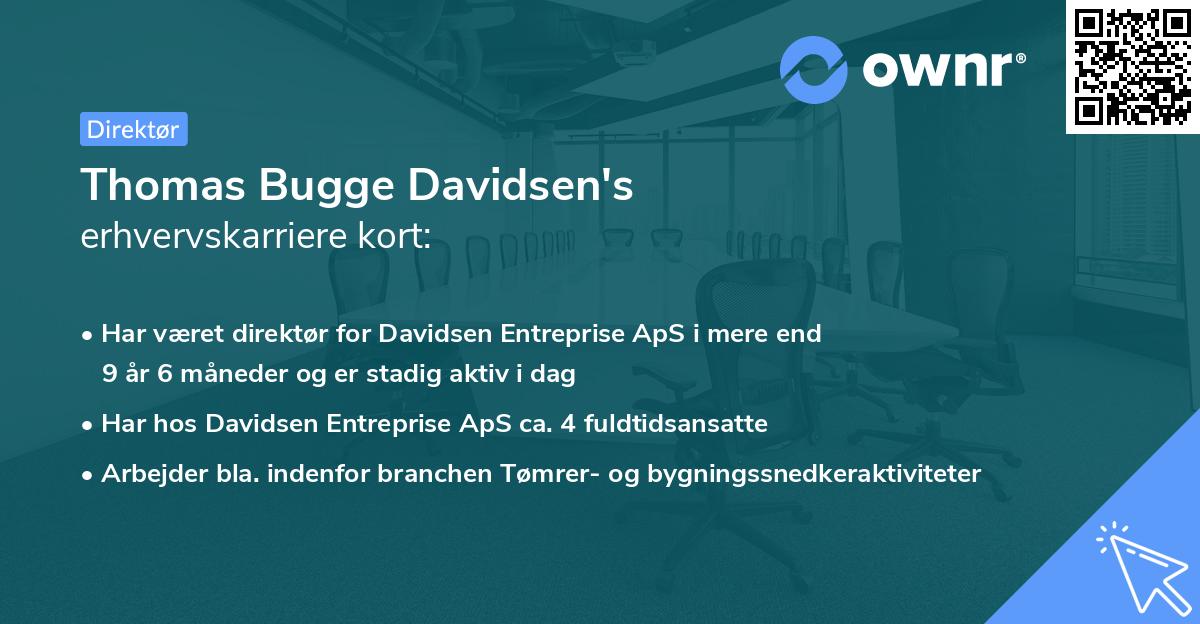 ownr®

Direktør

Thomas Bugge Davidsen's
erhvervskarriere kort:

• Har været direktør for Davidsen Entreprise ApS i mere end 9 år 6 måneder og er stadig aktiv i dag

• Har hos Davidsen Entreprise ApS ca. 4 fuldtidsansatte

• Arbejder bla. indenfor branchen Tømrer- og bygningssnedkeraktiviteter